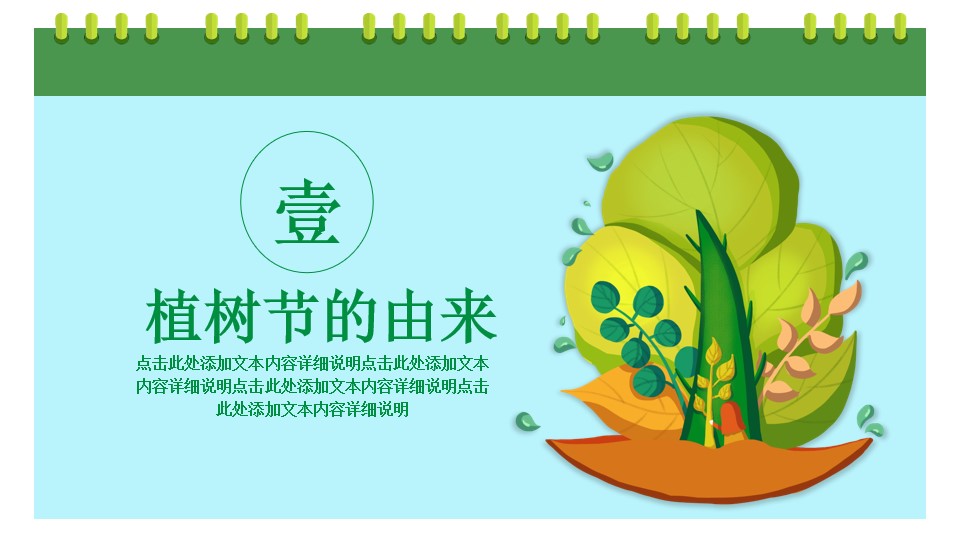 壹

植树节的由来

点击此处添加文本内容详细说明点击此处添加文本内容详细说明点击此处添加文本内容详细说明点击此处添加文本内容详细说明